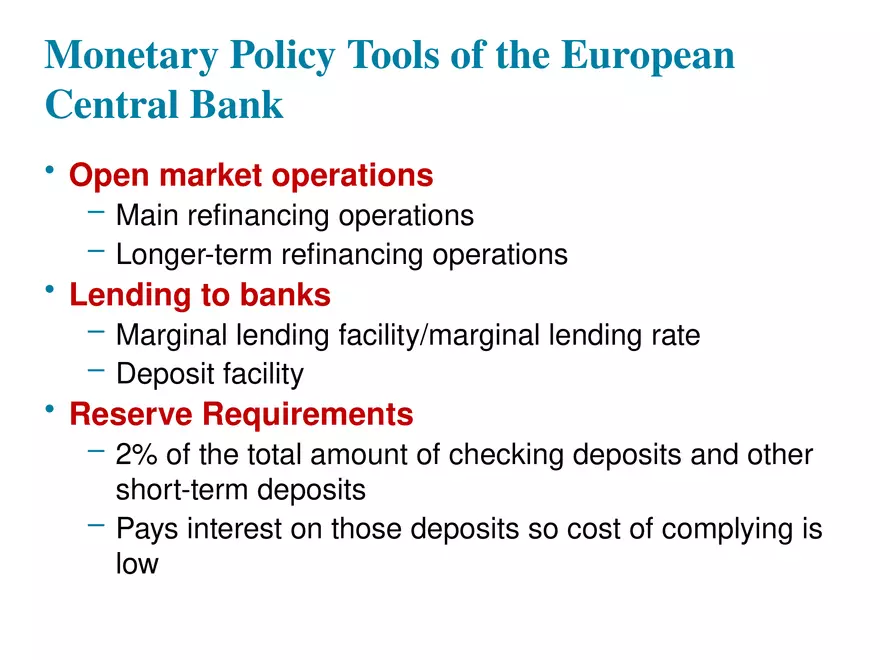 Monetary Policy Tools of the European Central Bank

• Open market operations
 – Main refinancing operations
 – Longer-term refinancing operations
• Lending to banks
 – Marginal lending facility/marginal lending rate
 – Deposit facility
• Reserve Requirements
 – 2% of the total amount of checking deposits and other short-term deposits
 – Pays interest on those deposits so cost of complying is low